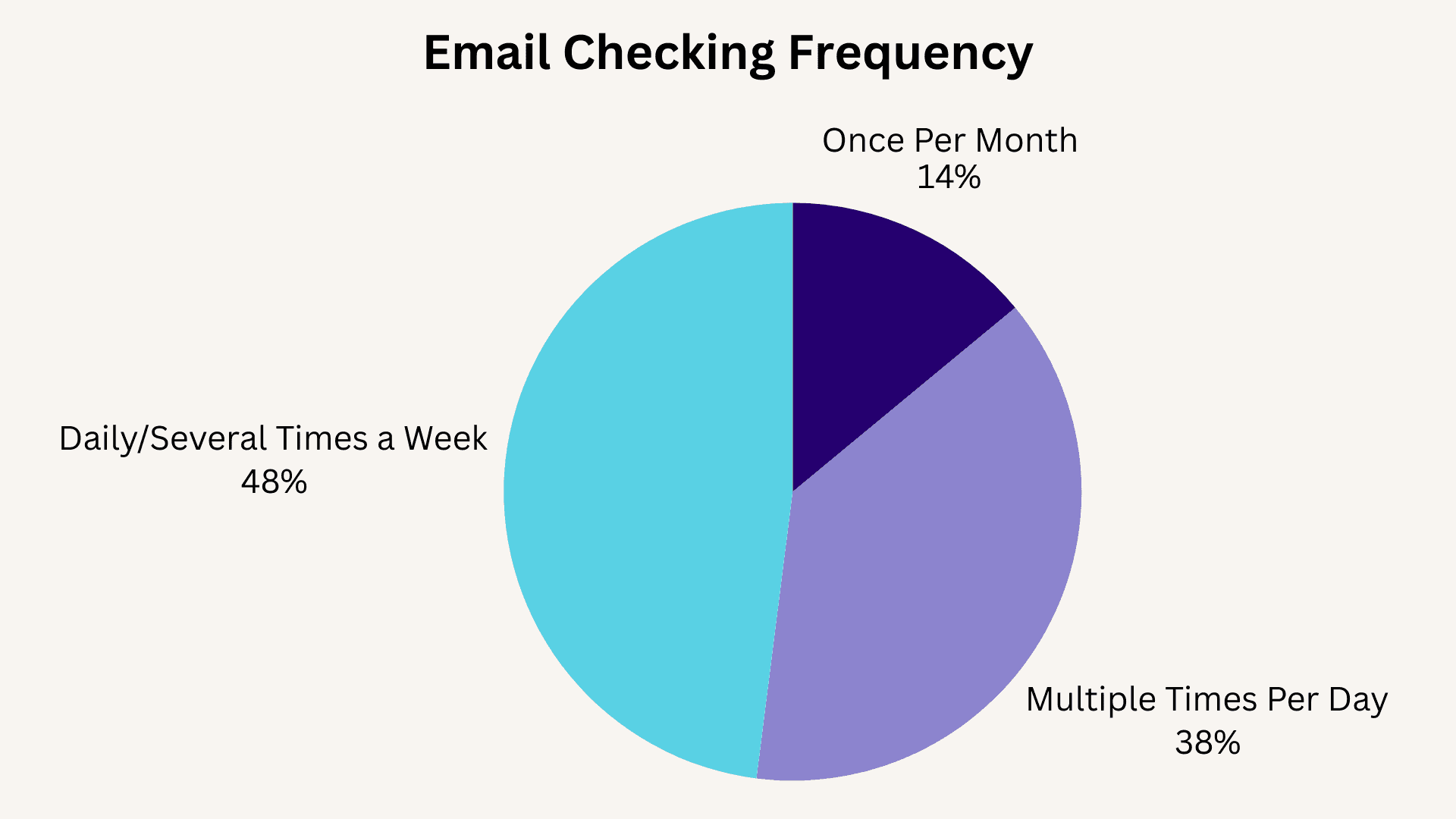 Email Checking Frequency

Once Per Month
14%

Daily/Several Times a Week
48%

Multiple Times Per Day
38%